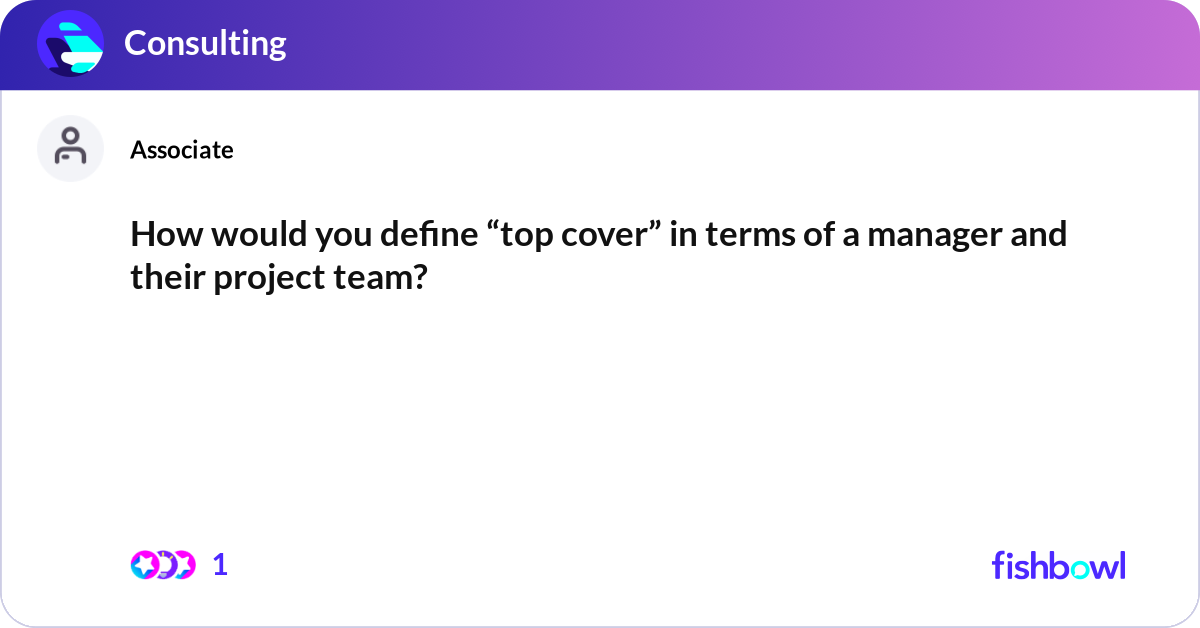 Consulting

Associate

How would you define “top cover” in terms of a manager and their project team?

1

fishbowl